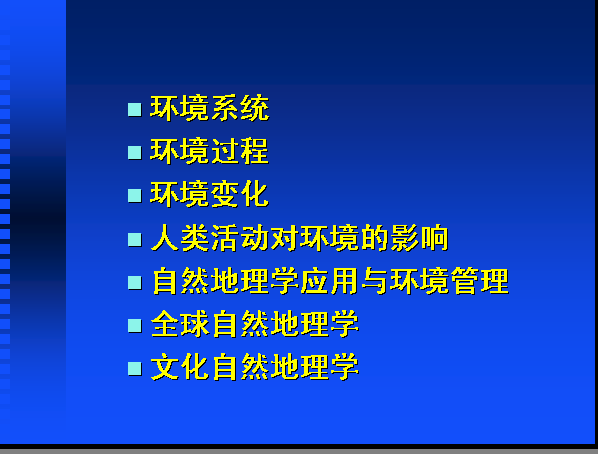 ■ 环境系统
■ 环境过程
■ 环境变化
■ 人类活动对环境的影响
■ 自然地理学应用与环境管理
■ 全球自然地理学
■ 文化自然地理学